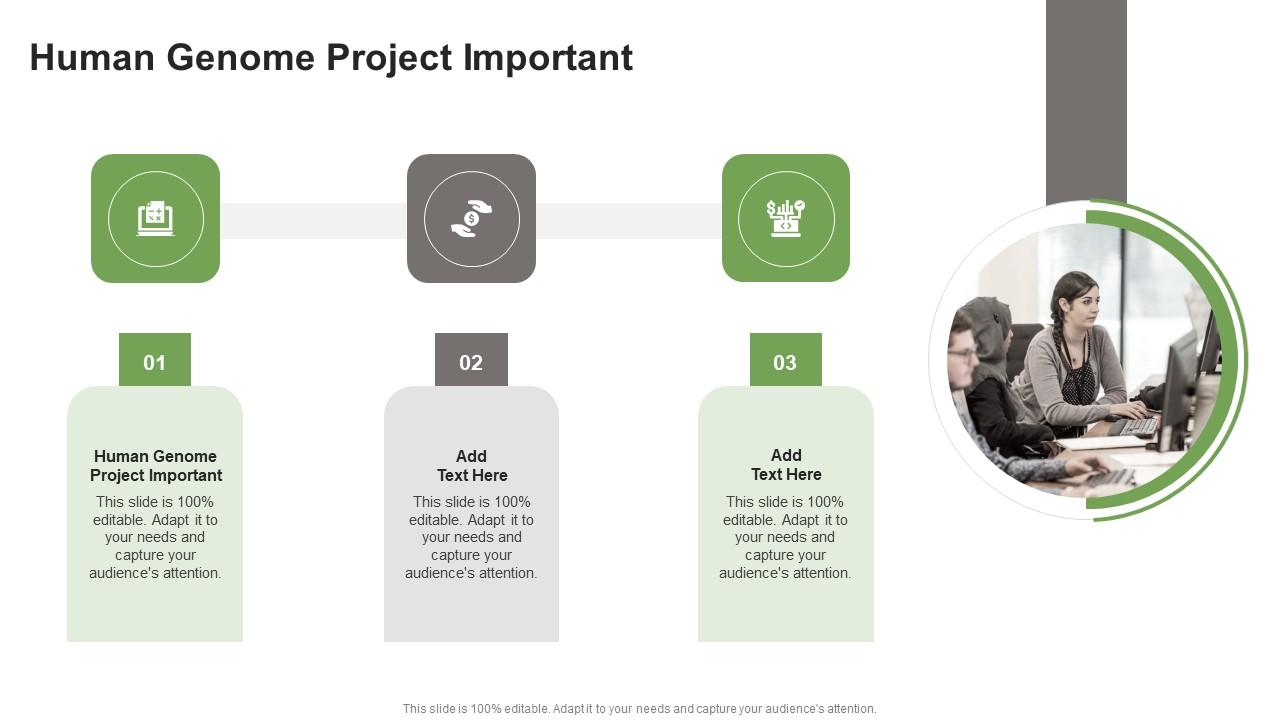 Human Genome Project Important

01

Human Genome Project Important

This slide is 100% editable. Adapt it to your needs and capture your audience's attention.

02

Add Text Here

This slide is 100% editable. Adapt it to your needs and capture your audience's attention.

03

Add Text Here

This slide is 100% editable. Adapt it to your needs and capture your audience's attention.

This slide is 100% editable. Adapt it to your needs and capture your audience's attention.